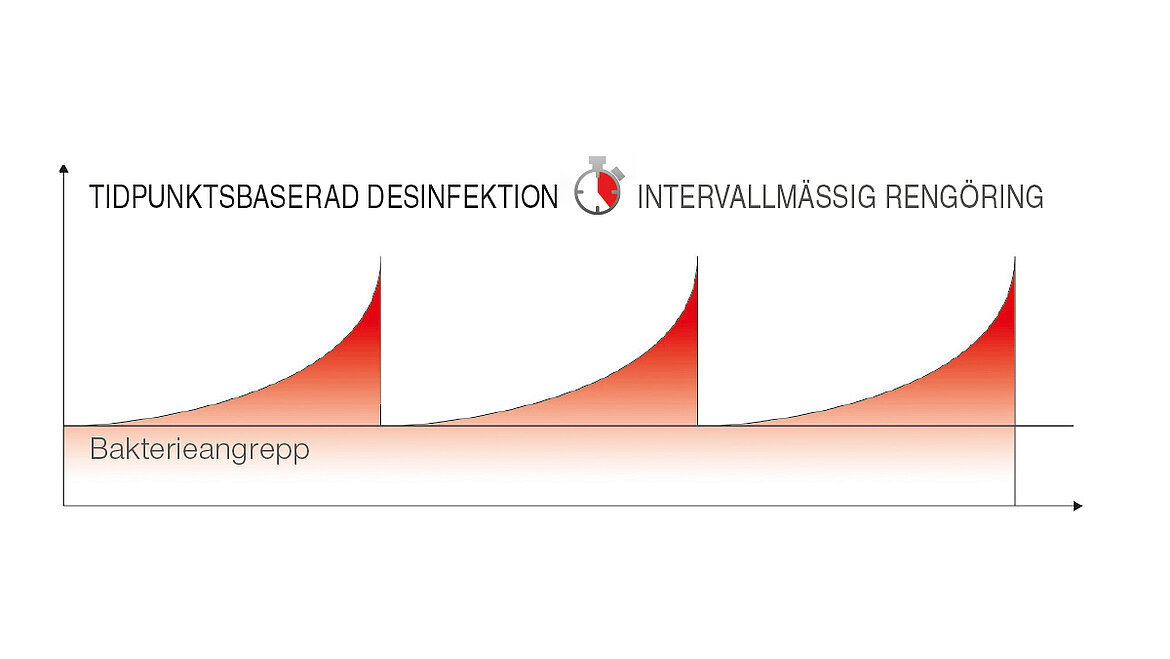 TIDPUNKTSBASERAD DESINFEKTION INTERVALLMÄSSIG RENGÖRING

Bakterieangrepp